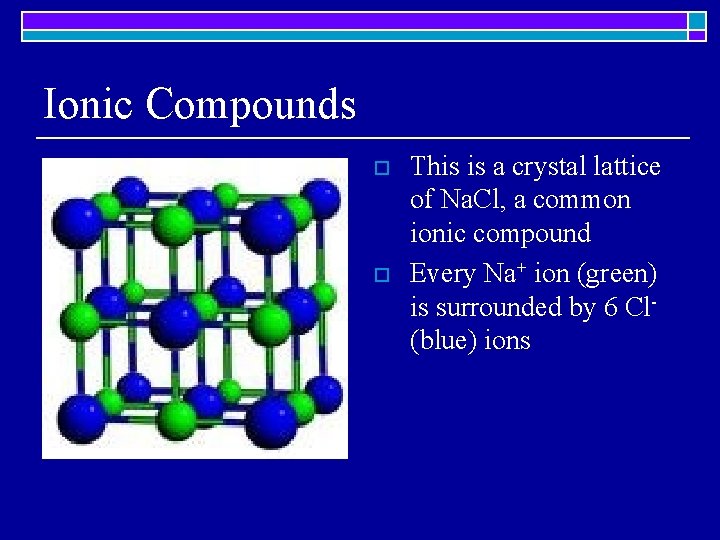 Ionic Compounds

This is a crystal lattice of NaCl, a common ionic compound

Every $Na^+$ ion (green) is surrounded by 6 $Cl^-$ (blue) ions